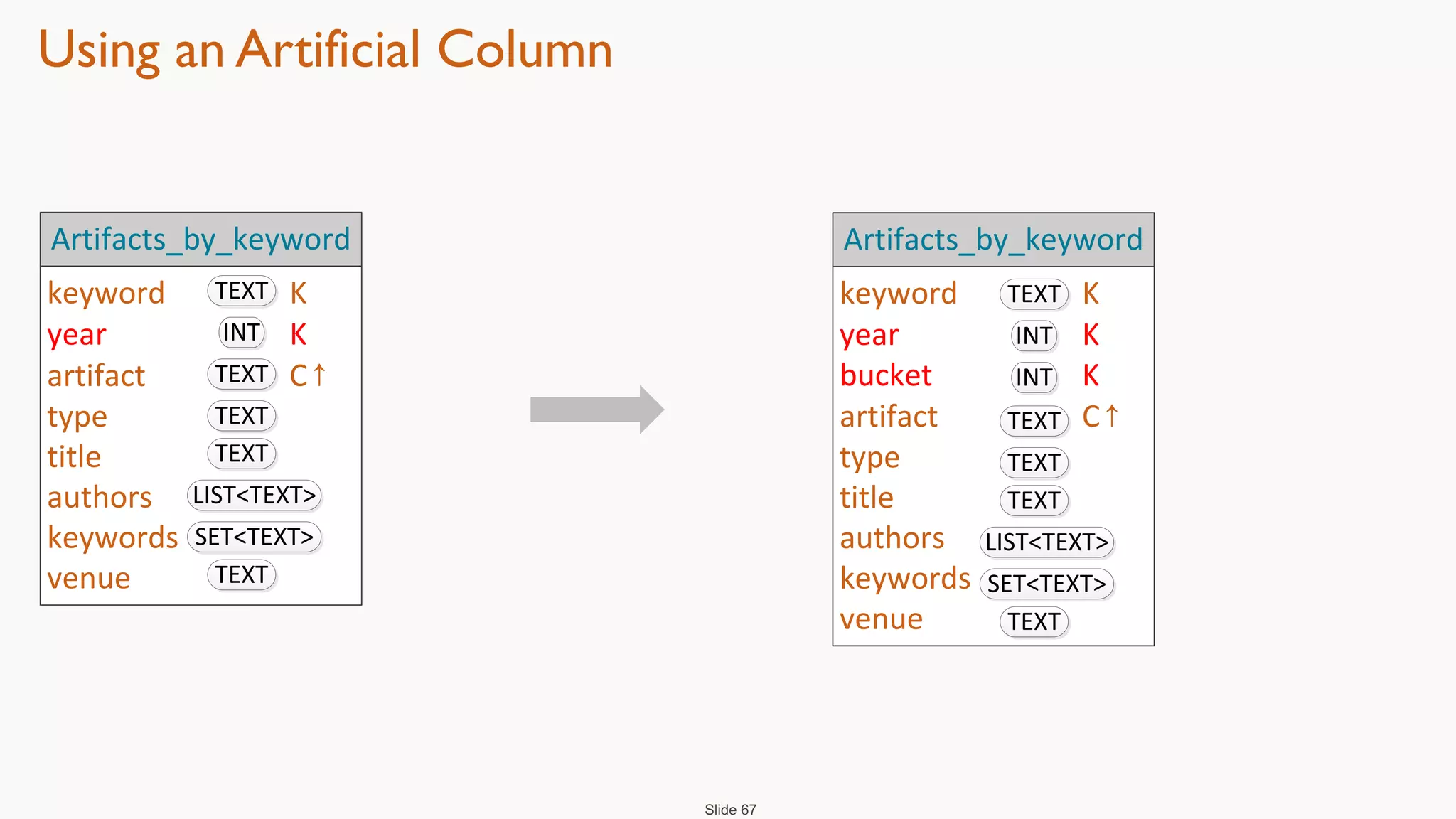 Using an Artificial Column

| Artifacts_by_keyword | | |
|---|---|---|
| keyword | TEXT | K |
| year | INT | K |
| artifact | TEXT | C↑ |
| type | TEXT | |
| title | TEXT | |
| authors | LIST<TEXT> | |
| keywords | SET<TEXT> | |
| venue | TEXT | |

| Artifacts_by_keyword | | |
|---|---|---|
| keyword | TEXT | K |
| year | INT | K |
| bucket | INT | K |
| artifact | TEXT | C↑ |
| type | TEXT | |
| title | TEXT | |
| authors | LIST<TEXT> | |
| keywords | SET<TEXT> | |
| venue | TEXT | |

Slide 67